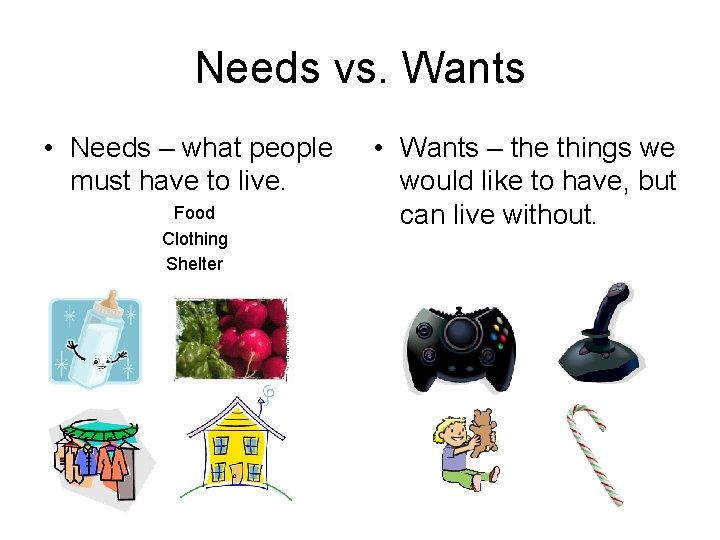 Needs vs. Wants

• Needs – what people must have to live.

Food
Clothing
Shelter

• Wants – the things we would like to have, but can live without.